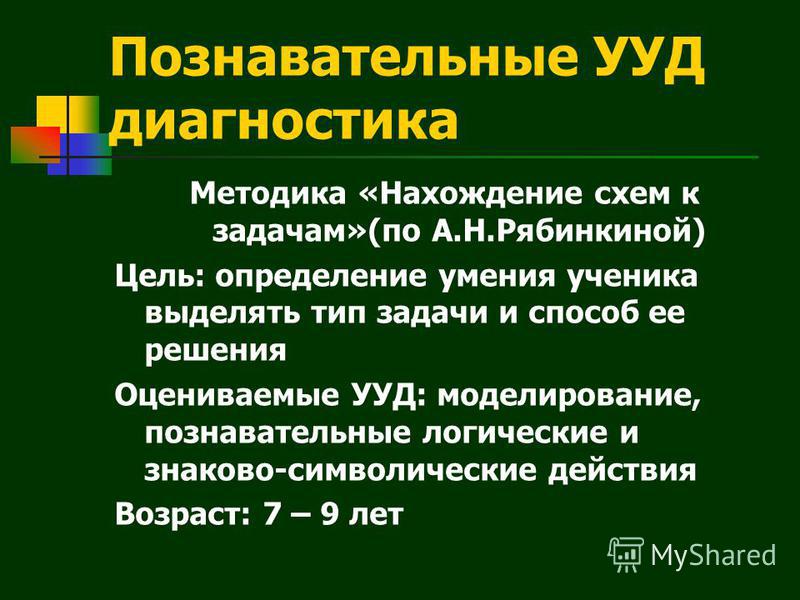 Познавательные УУД диагностика

Методика «Нахождение схем к задачам»(по А.Н.Рябинкиной)

Цель: определение умения ученика выделять тип задачи и способ ее решения

Оцениваемые УУД: моделирование, познавательные логические и знаково-символические действия

Возраст: 7 – 9 лет

MyShared